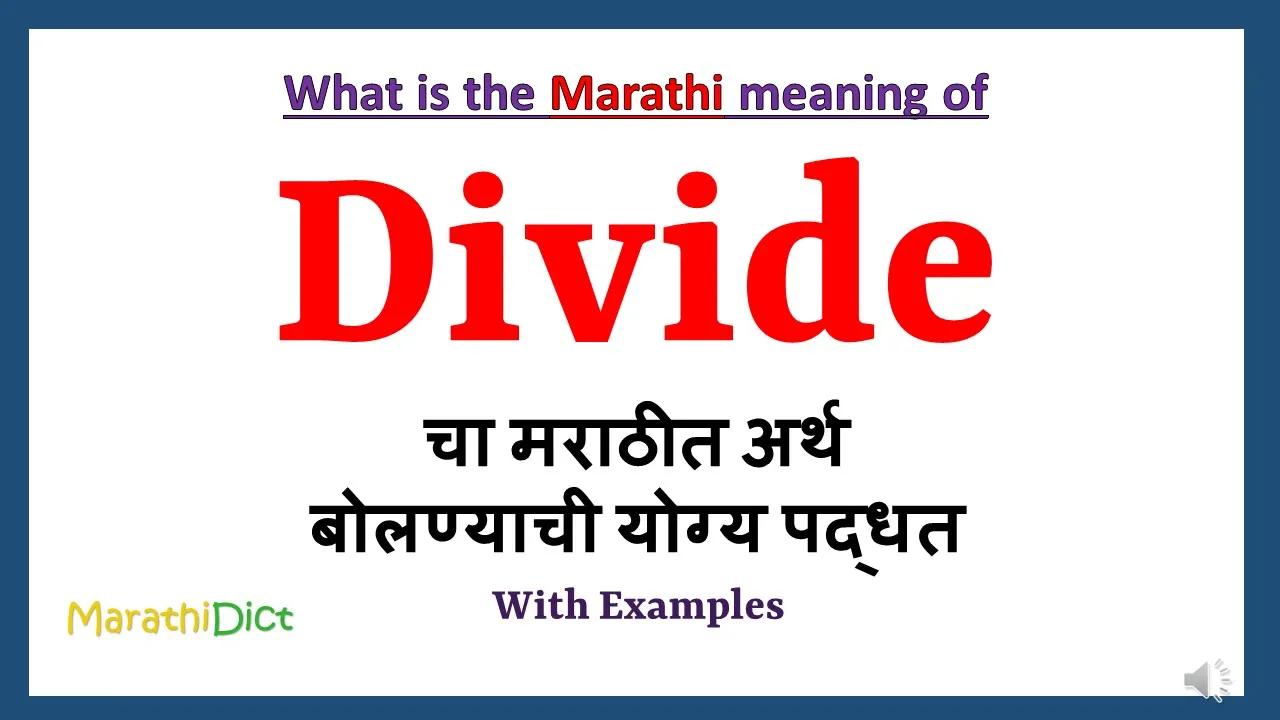 What is the Marathi meaning of

Divide

चा मराठीत अर्थ
बोलण्याची योग्य पद्धत

With Examples

MarathiDict